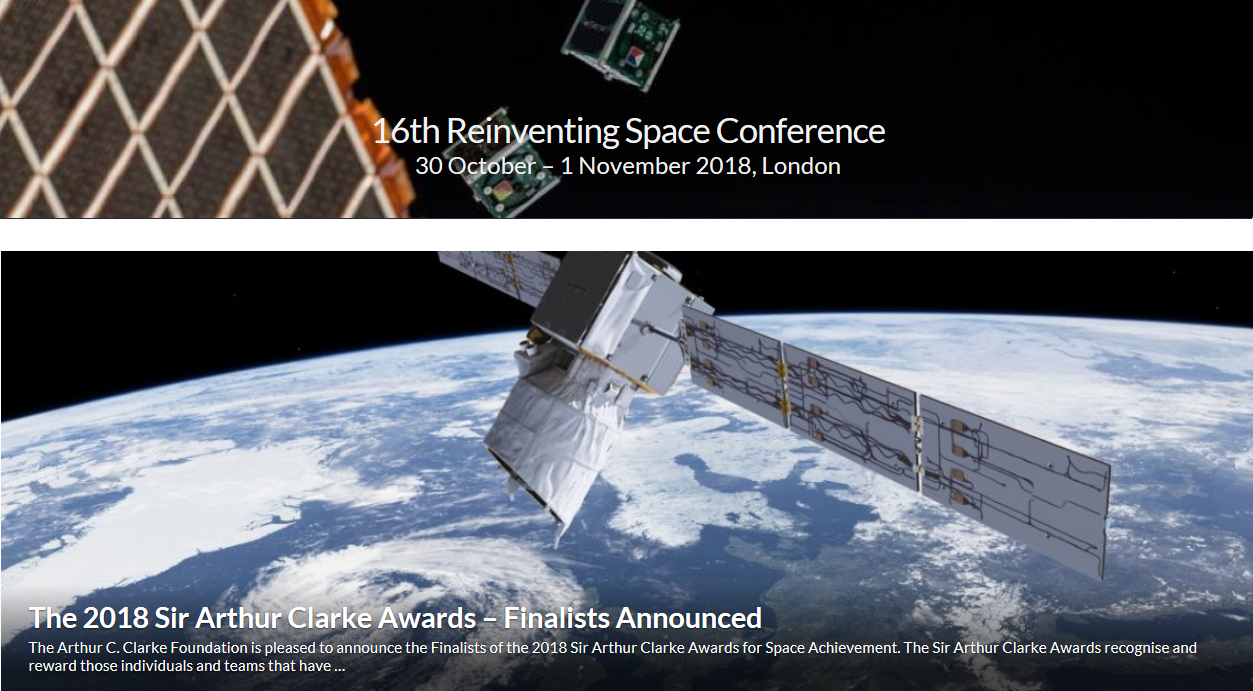 16th Reinventing Space Conference
30 October – 1 November 2018, London

The 2018 Sir Arthur Clarke Awards – Finalists Announced

The Arthur C. Clarke Foundation is pleased to announce the Finalists of the 2018 Sir Arthur Clarke Awards for Space Achievement. The Sir Arthur Clarke Awards recognise and reward those individuals and teams that have …